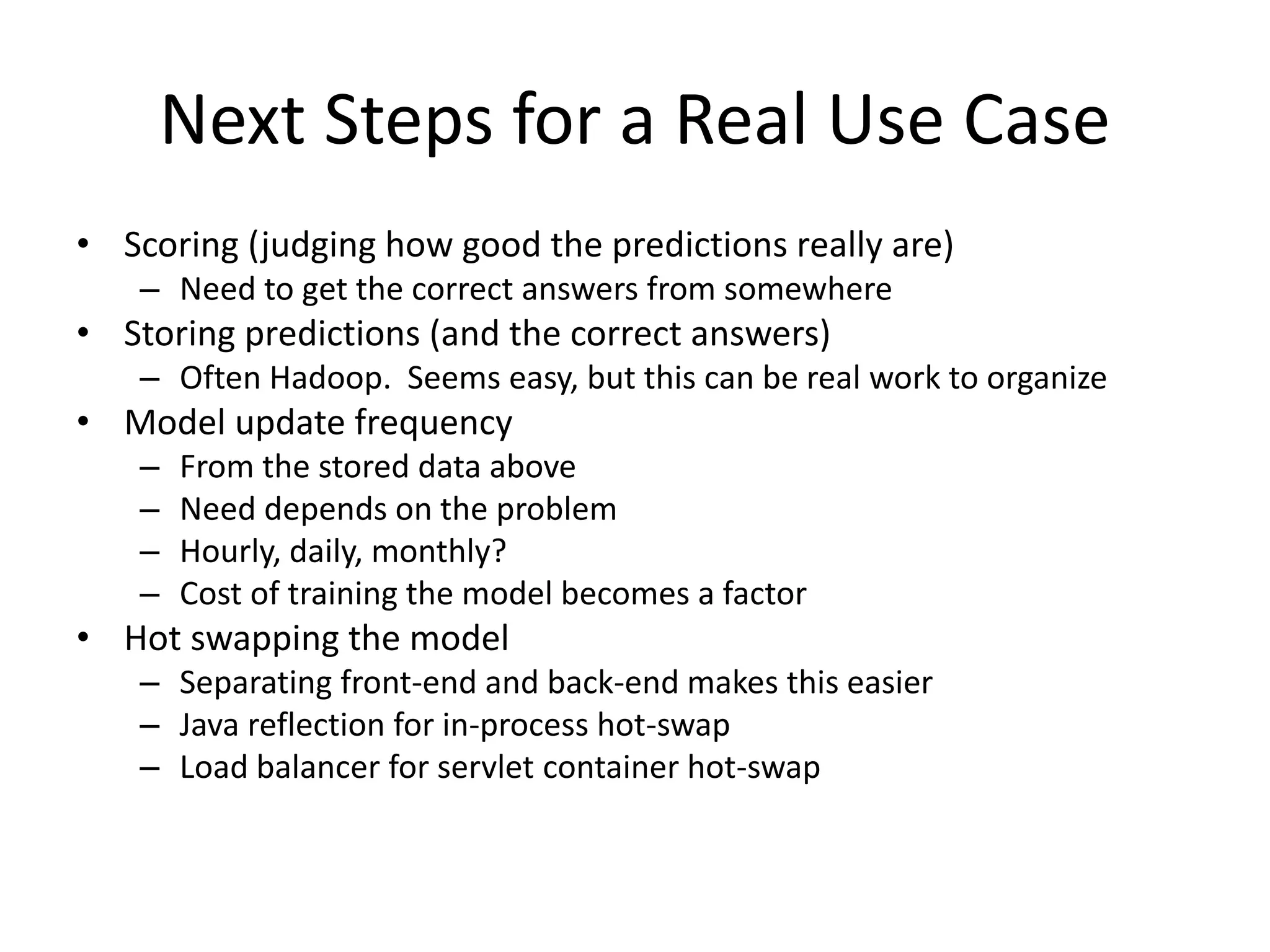 Next Steps for a Real Use Case

• Scoring (judging how good the predictions really are)
  – Need to get the correct answers from somewhere
• Storing predictions (and the correct answers)
  – Often Hadoop. Seems easy, but this can be real work to organize
• Model update frequency
  – From the stored data above
  – Need depends on the problem
  – Hourly, daily, monthly?
  – Cost of training the model becomes a factor
• Hot swapping the model
  – Separating front-end and back-end makes this easier
  – Java reflection for in-process hot-swap
  – Load balancer for servlet container hot-swap